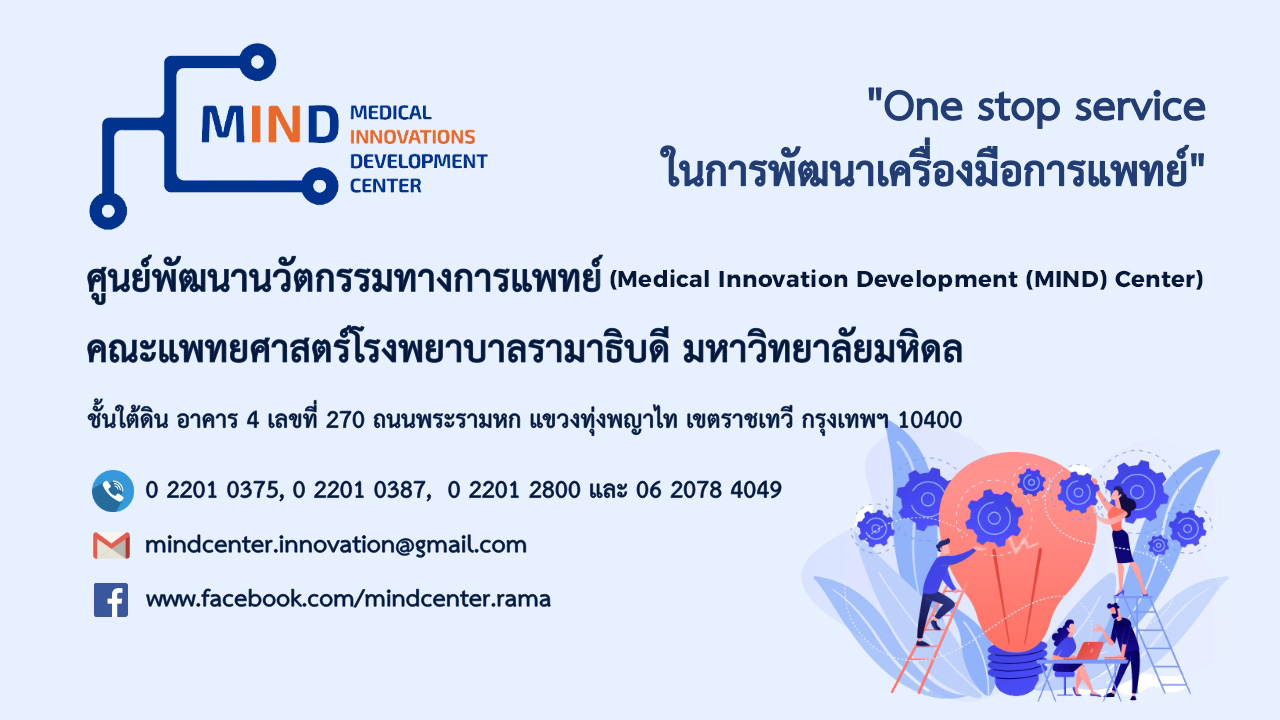 MIND MEDICAL INNOVATIONS DEVELOPMENT CENTER

"One stop service
ในการพัฒนาเครื่องมือการแพทย์"

ศูนย์พัฒนานวัตกรรมทางการแพทย์ (Medical Innovation Development (MIND) Center)

คณะแพทยศาสตร์โรงพยาบาลรามาธิบดี มหาวิทยาลัยมหิดล

ชั้นใต้ดิน อาคาร 4 เลขที่ 270 ถนนพระรามหก แขวงทุ่งพญาไท เขตราชเทวี กรุงเทพฯ 10400

0 2201 0375, 0 2201 0387, 0 2201 2800 และ 06 2078 4049

mindcenter.innovation@gmail.com

www.facebook.com/mindcenter.rama